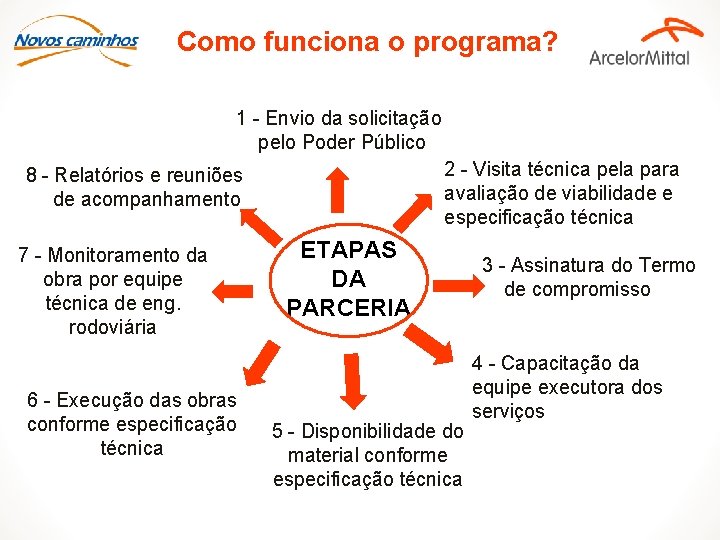 Novos caminhos

Como funciona o programa?

ArcelorMittal

ETAPAS DA PARCERIA

1 - Envio da solicitação pelo Poder Público

2 - Visita técnica pela para avaliação de viabilidade e especificação técnica

3 - Assinatura do Termo de compromisso

4 - Capacitação da equipe executora dos serviços

5 - Disponibilidade do material conforme especificação técnica

6 - Execução das obras conforme especificação técnica

7 - Monitoramento da obra por equipe técnica de eng. rodoviária

8 - Relatórios e reuniões de acompanhamento